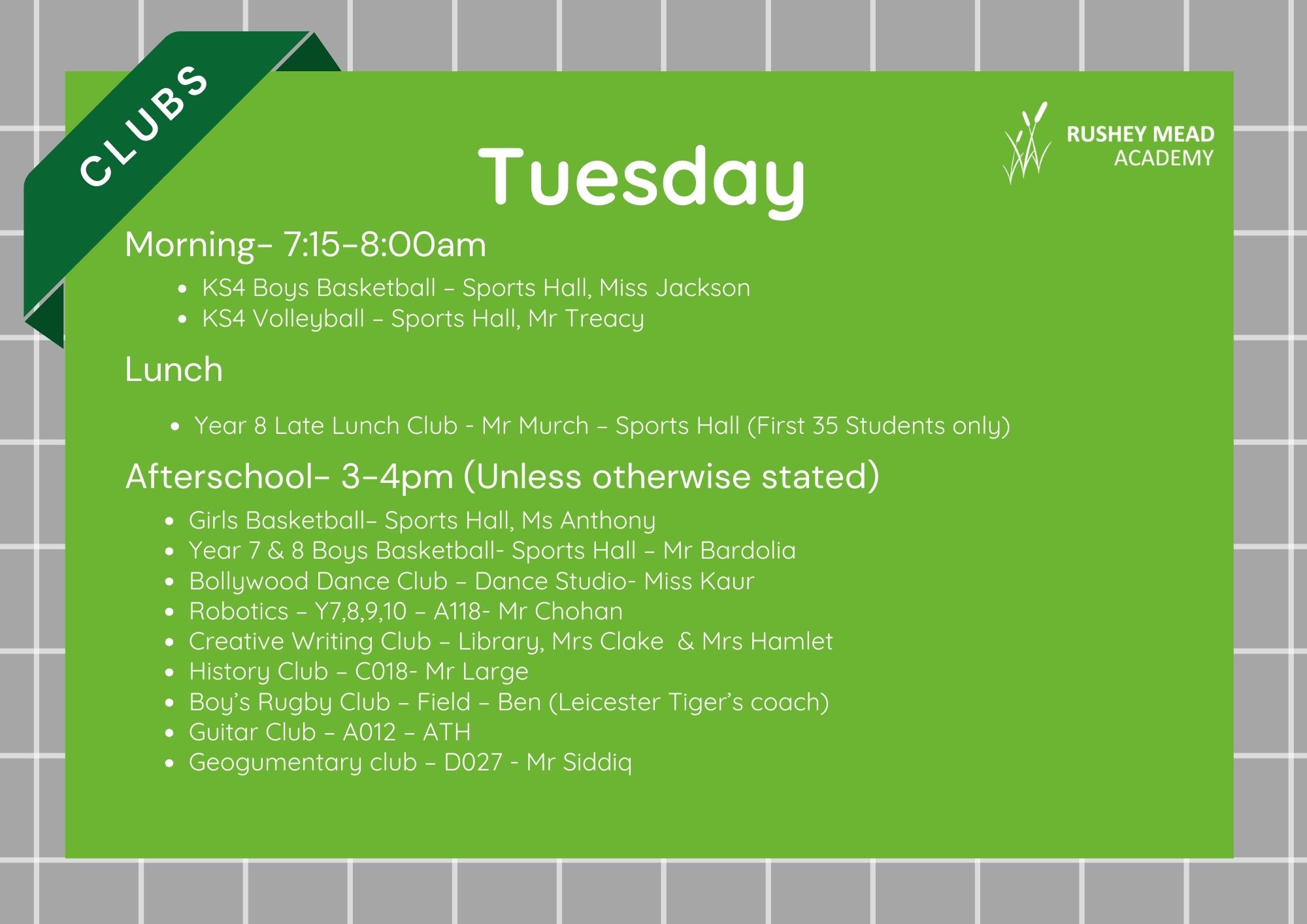 CLUBS

RUSHEY MEAD ACADEMY

Tuesday

Morning- 7:15-8:00am

- KS4 Boys Basketball – Sports Hall, Miss Jackson
- KS4 Volleyball – Sports Hall, Mr Treacy

Lunch

- Year 8 Late Lunch Club - Mr Murch – Sports Hall (First 35 Students only)

Afterschool- 3-4pm (Unless otherwise stated)

- Girls Basketball– Sports Hall, Ms Anthony
- Year 7 & 8 Boys Basketball- Sports Hall – Mr Bardolia
- Bollywood Dance Club – Dance Studio- Miss Kaur
- Robotics – Y7,8,9,10 – A118- Mr Chohan
- Creative Writing Club – Library, Mrs Clake & Mrs Hamlet
- History Club – C018- Mr Large
- Boy's Rugby Club – Field – Ben (Leicester Tiger's coach)
- Guitar Club – A012 – ATH
- Geogumentary club – D027 - Mr Siddiq